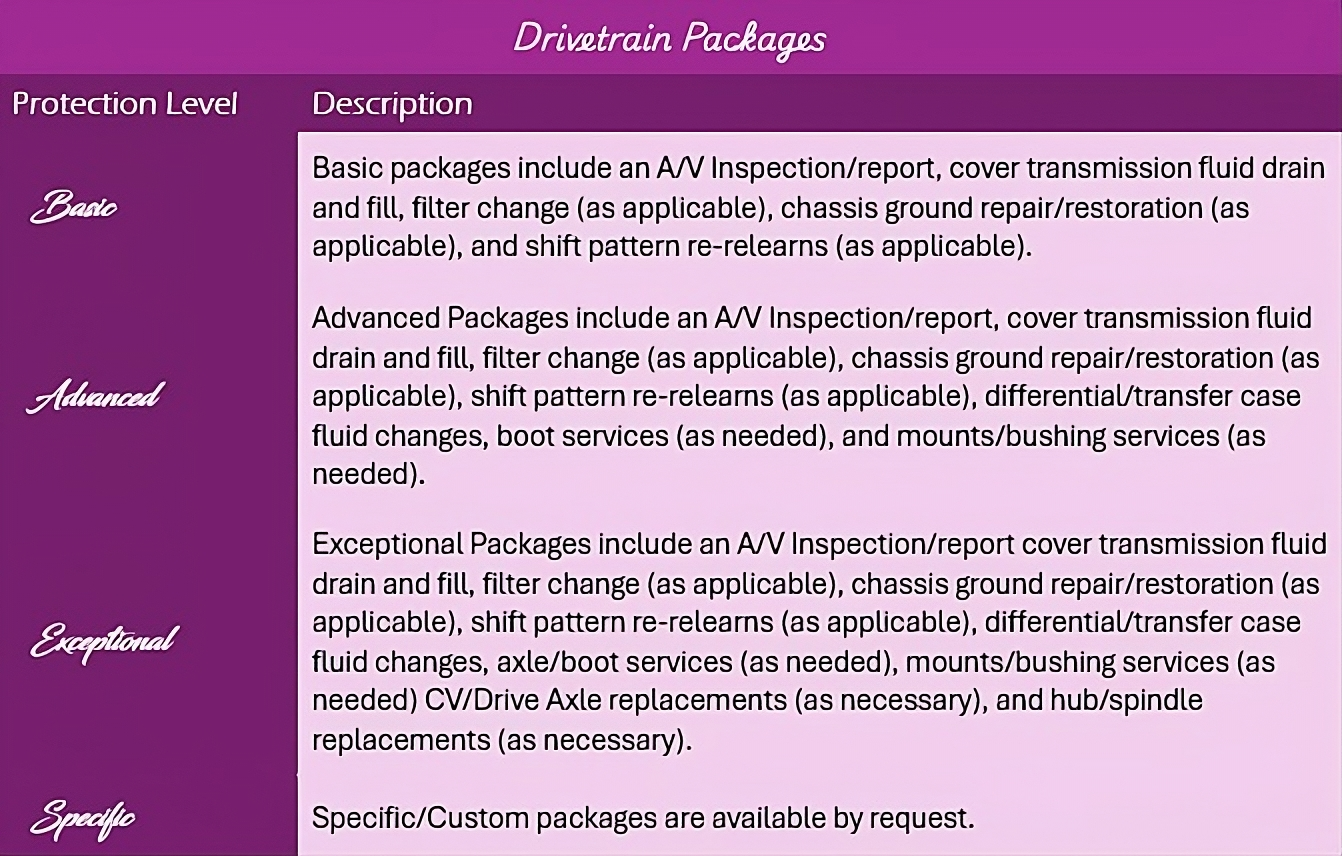 Drivetrain Packages

| Protection Level | Description |
|---|---|
| Basic | Basic packages include an A/V Inspection/report, cover transmission fluid drain and fill, filter change (as applicable), chassis ground repair/restoration (as applicable), and shift pattern re-relearns (as applicable). |
| Advanced | Advanced Packages include an A/V Inspection/report, cover transmission fluid drain and fill, filter change (as applicable), chassis ground repair/restoration (as applicable), shift pattern re-relearns (as applicable), differential/transfer case fluid changes, boot services (as needed), and mounts/bushing services (as needed). |
| Exceptional | Exceptional Packages include an A/V Inspection/report cover transmission fluid drain and fill, filter change (as applicable), chassis ground repair/restoration (as applicable), shift pattern re-relearns (as applicable), differential/transfer case fluid changes, axle/boot services (as needed), mounts/bushing services (as needed) CV/Drive Axle replacements (as necessary), and hub/spindle replacements (as necessary). |
| Specific | Specific/Custom packages are available by request. |